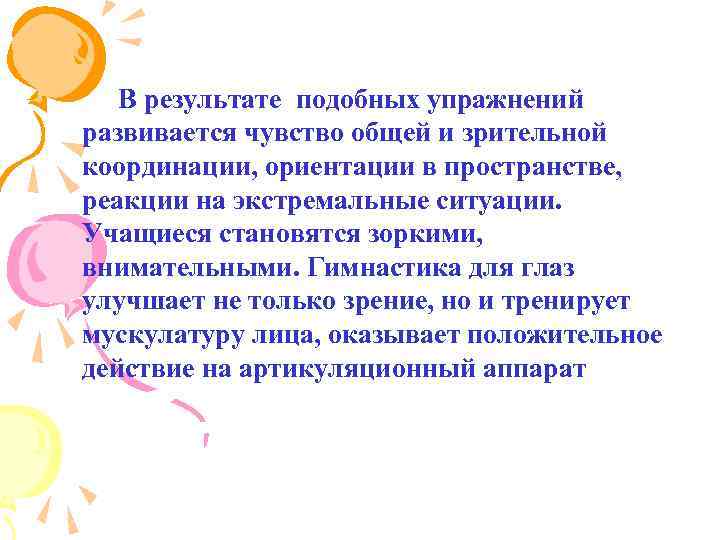 В результате подобных упражнений развивается чувство общей и зрительной координации, ориентации в пространстве, реакции на экстремальные ситуации. Учащиеся становятся зоркими, внимательными. Гимнастика для глаз улучшает не только зрение, но и тренирует мускулатуру лица, оказывает положительное действие на артикуляционный аппарат